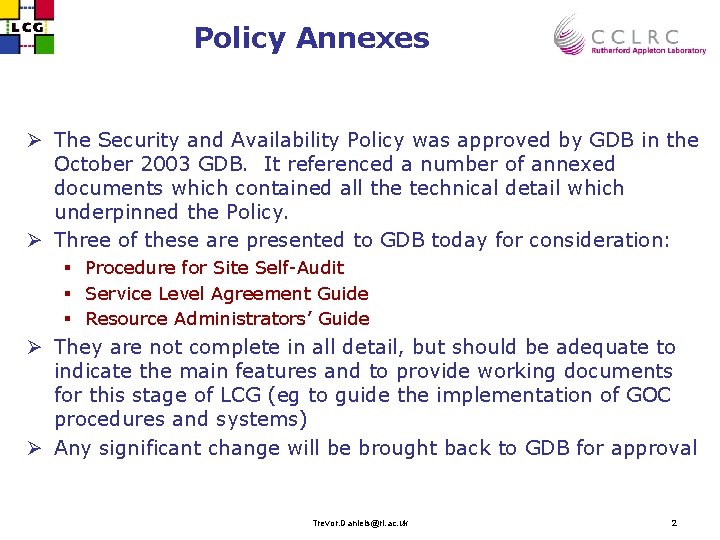 LCG

Policy Annexes

CCLRC
Rutherford Appleton Laboratory

➢ The Security and Availability Policy was approved by GDB in the October 2003 GDB. It referenced a number of annexed documents which contained all the technical detail which underpinned the Policy.
➢ Three of these are presented to GDB today for consideration:
▪ Procedure for Site Self-Audit
▪ Service Level Agreement Guide
▪ Resource Administrators' Guide
➢ They are not complete in all detail, but should be adequate to indicate the main features and to provide working documents for this stage of LCG (eg to guide the implementation of GOC procedures and systems)
➢ Any significant change will be brought back to GDB for approval

Trevor.Daniels@rl.ac.uk

2